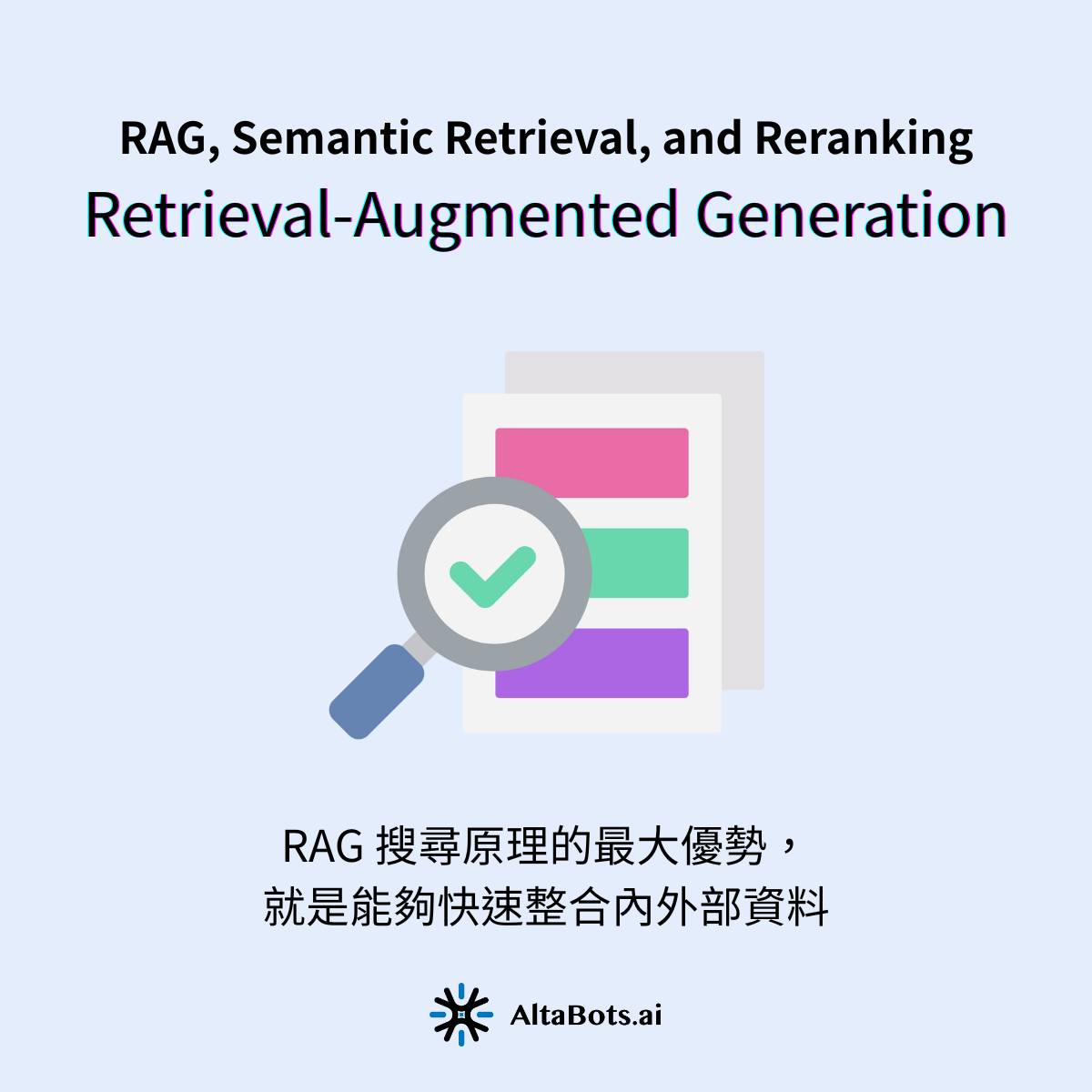 RAG, Semantic Retrieval, and Reranking
Retrieval-Augmented Generation

RAG 搜尋原理的最大優勢，
就是能夠快速整合內外部資料

AltaBots.ai